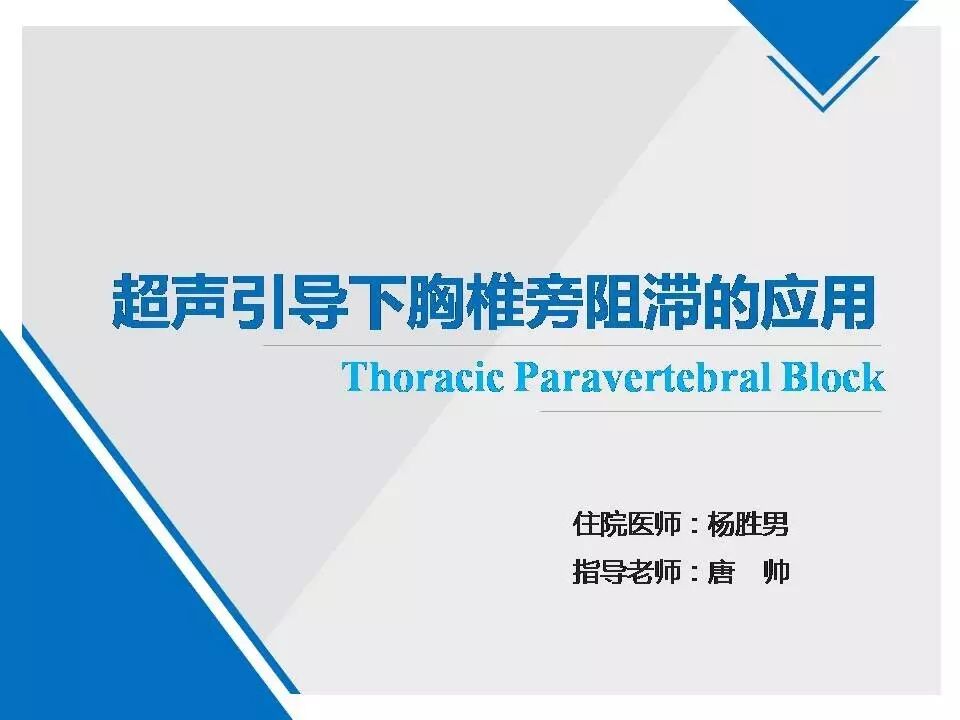 超声引导下胸椎旁阻滞的应用

Thoracic Paravertebral Block

住院医师：杨胜男

指导老师：唐　帅